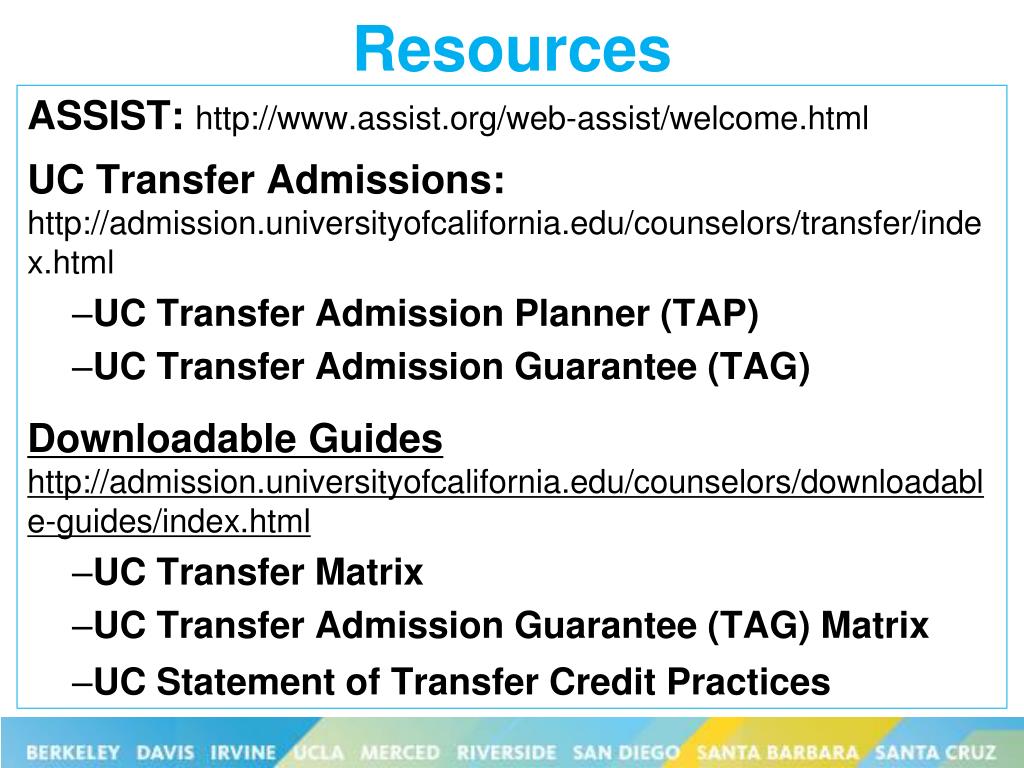 Resources

ASSIST: http://www.assist.org/web-assist/welcome.html

UC Transfer Admissions:
http://admission.universityofcalifornia.edu/counselors/transfer/index.html

–UC Transfer Admission Planner (TAP)

–UC Transfer Admission Guarantee (TAG)

Downloadable Guides
http://admission.universityofcalifornia.edu/counselors/downloadable-guides/index.html

–UC Transfer Matrix

–UC Transfer Admission Guarantee (TAG) Matrix

–UC Statement of Transfer Credit Practices

BERKELEY DAVIS IRVINE UCLA MERCED RIVERSIDE SAN DIEGO SANTA BARBARA SANTA CRUZ